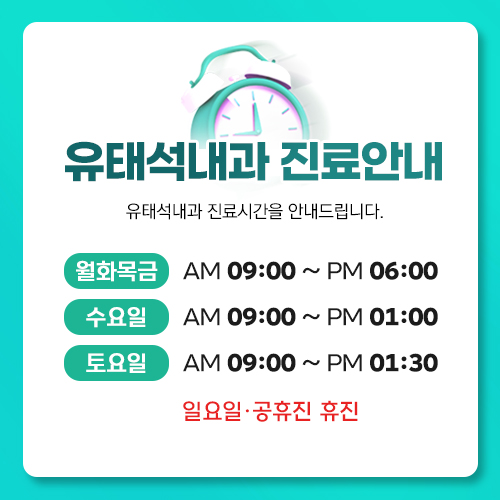 유태석내과 진료안내

유태석내과 진료시간을 안내드립니다.

월화목금 AM 09:00 ~ PM 06:00

수요일 AM 09:00 ~ PM 01:00

토요일 AM 09:00 ~ PM 01:30

일요일·공휴진 휴진